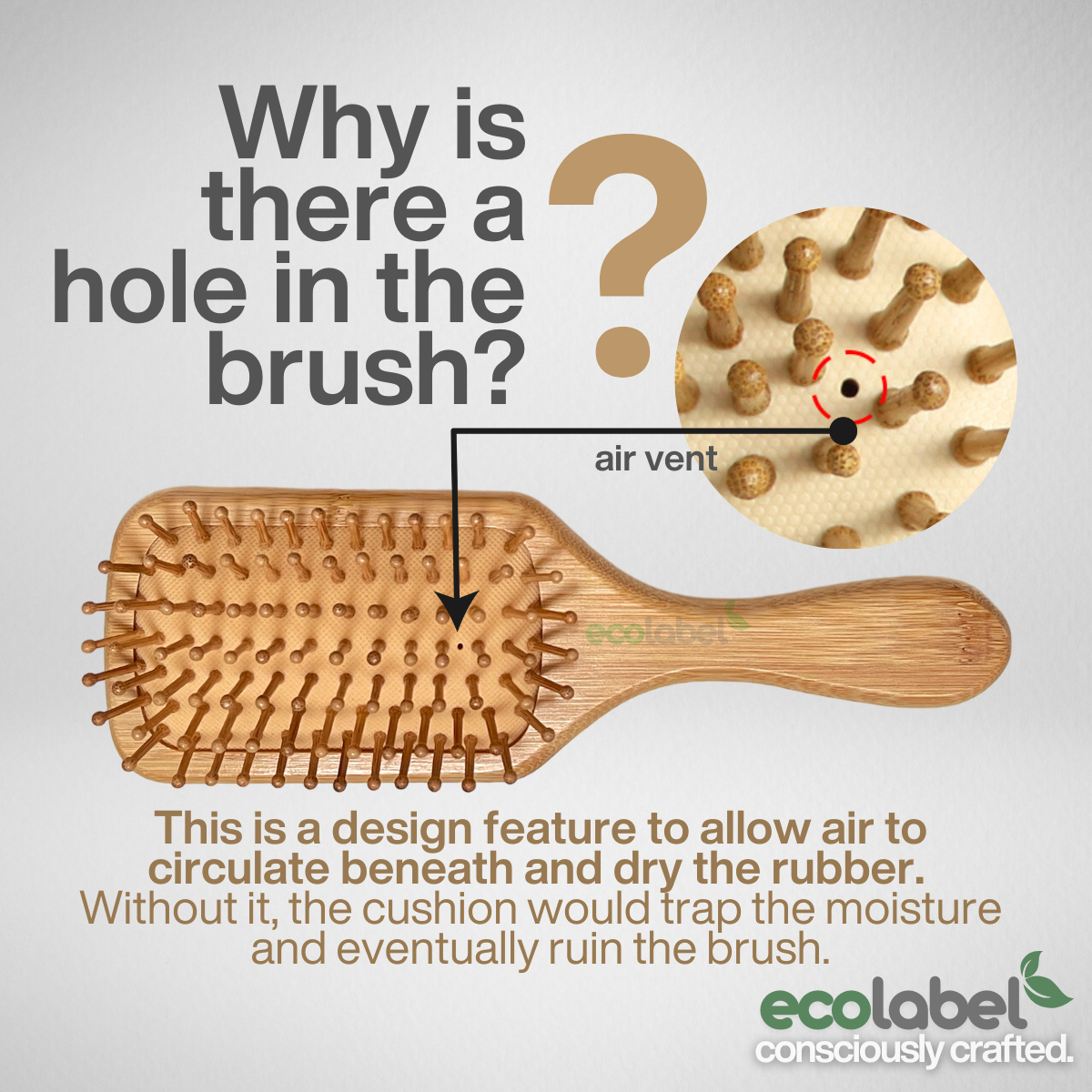 Why is there a hole in the brush?

?

air vent

ecolabel

This is a design feature to allow air to circulate beneath and dry the rubber.
Without it, the cushion would trap the moisture and eventually ruin the brush.

ecolabel
consciously crafted.